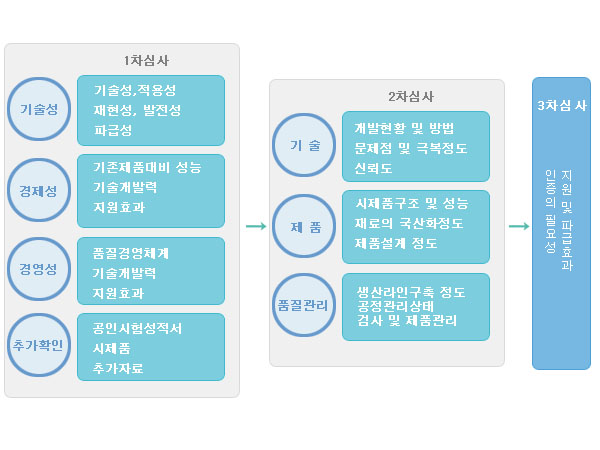 1차심사

기술성

기술성,적용성
재현성, 발전성
파급성

경제성

기존제품대비 성능
기술개발력
지원효과

경영성

품질경영체계
기술개발력
지원효과

추가확인

공인시험성적서
시제품
추가자료

2차심사

기 술

개발현황 및 방법
문제점 및 극복정도
신뢰도

제 품

시제품구조 및 성능
재료의 국산화정도
제품설계 정도

품질관리

생산라인구축 정도
공정관리상태
검사 및 제품관리

3차심사

지원 및 파급효과
인증의 필요성